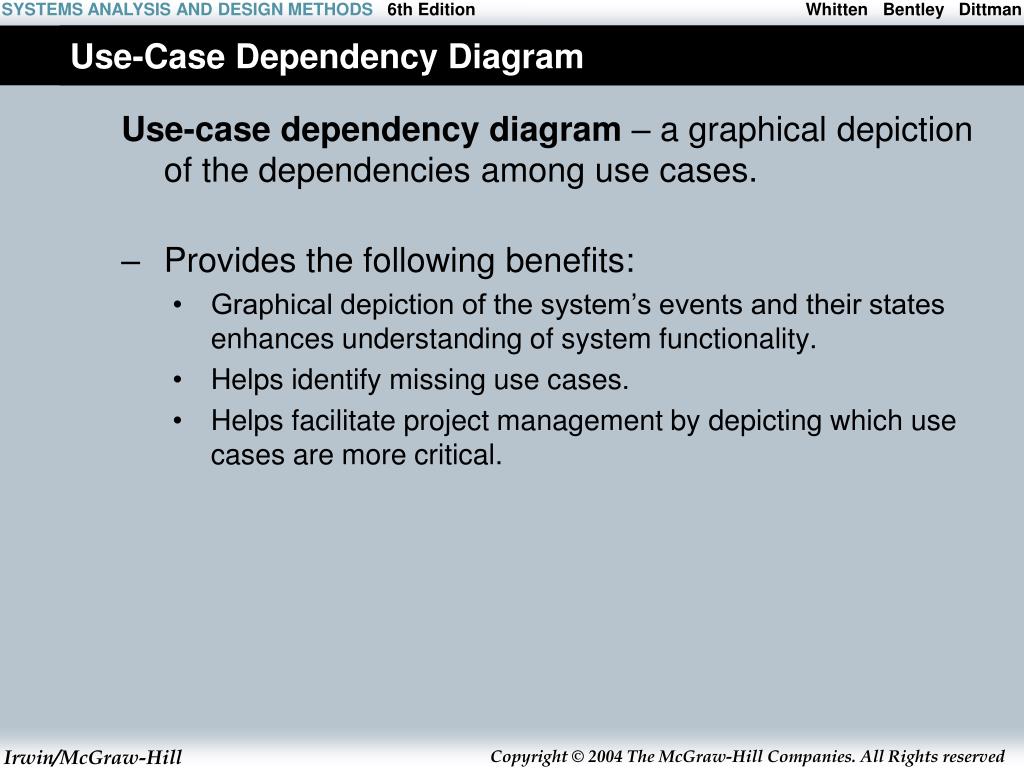 SYSTEMS ANALYSIS AND DESIGN METHODS 6th Edition Whitten Bentley Dittman

Use-Case Dependency Diagram

Use-case dependency diagram – a graphical depiction of the dependencies among use cases.

– Provides the following benefits:
• Graphical depiction of the system’s events and their states enhances understanding of system functionality.
• Helps identify missing use cases.
• Helps facilitate project management by depicting which use cases are more critical.

Irwin/McGraw-Hill

Copyright © 2004 The McGraw-Hill Companies. All Rights reserved